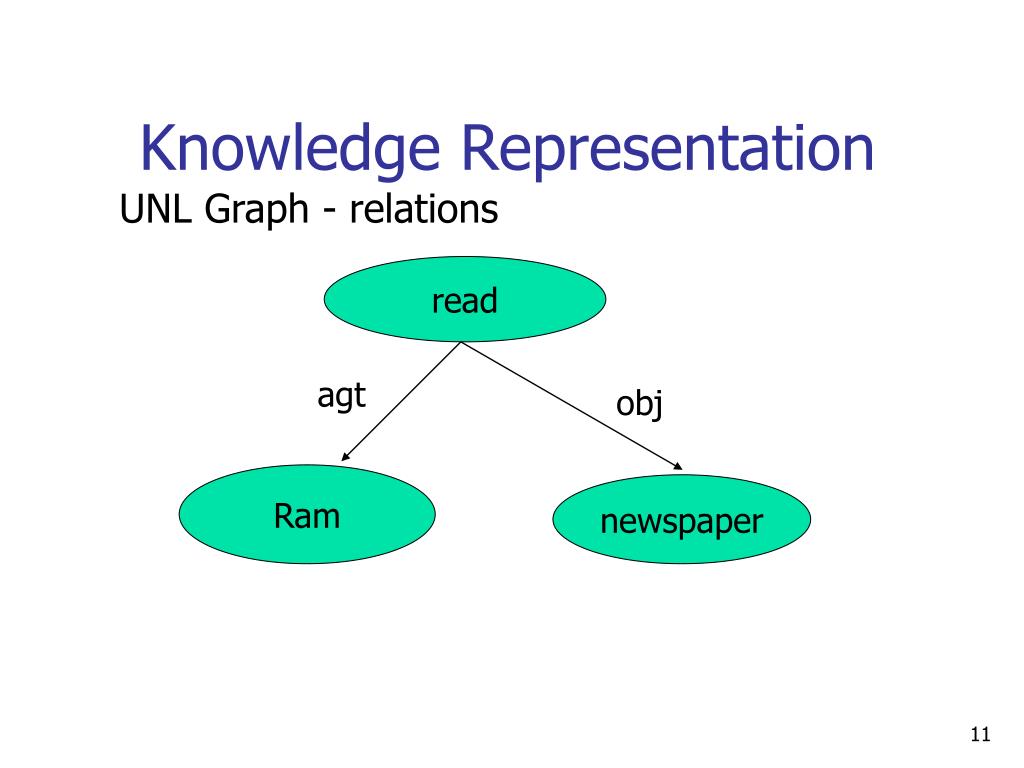 Knowledge Representation
UNL Graph - relations

read
agt
obj
Ram
newspaper

11